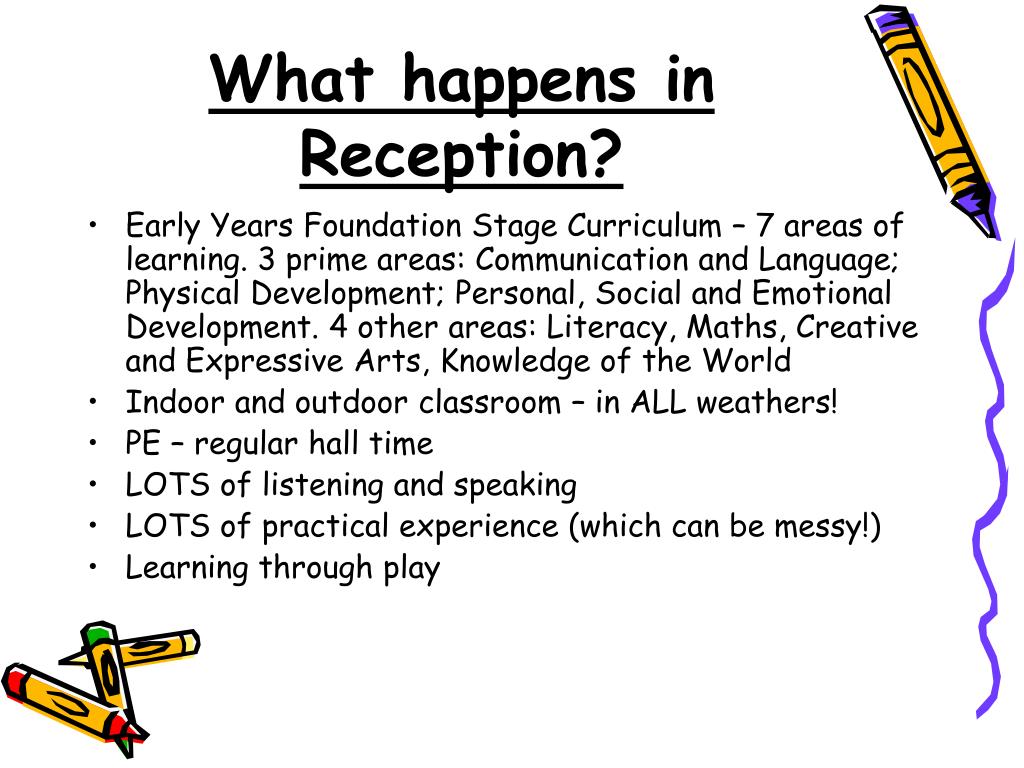 What happens in Reception?

• Early Years Foundation Stage Curriculum – 7 areas of learning. 3 prime areas: Communication and Language; Physical Development; Personal, Social and Emotional Development. 4 other areas: Literacy, Maths, Creative and Expressive Arts, Knowledge of the World
• Indoor and outdoor classroom – in ALL weathers!
• PE – regular hall time
• LOTS of listening and speaking
• LOTS of practical experience (which can be messy!)
• Learning through play